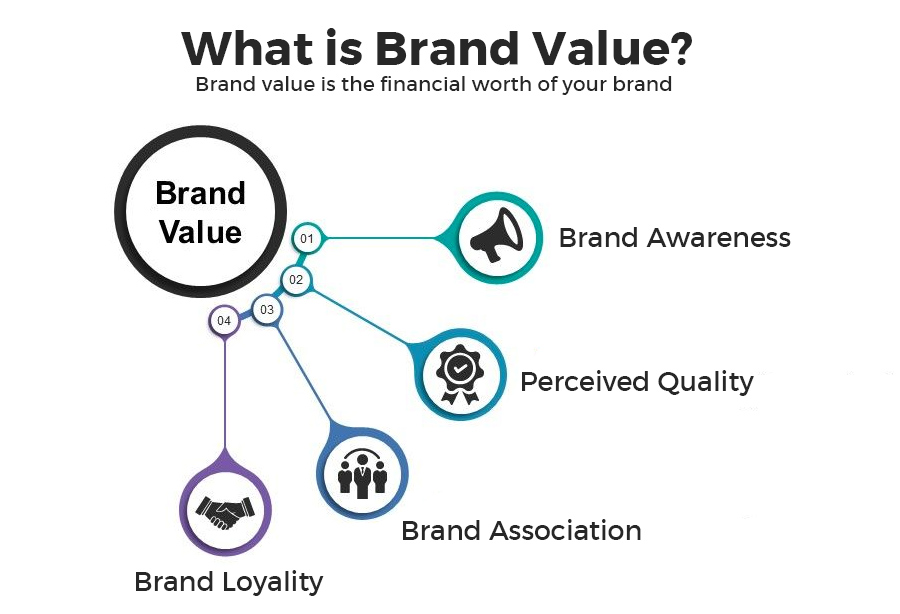 What is Brand Value?
Brand value is the financial worth of your brand

Brand Value

01
Brand Awareness

02
Perceived Quality

03
Brand Association

04
Brand Loyality